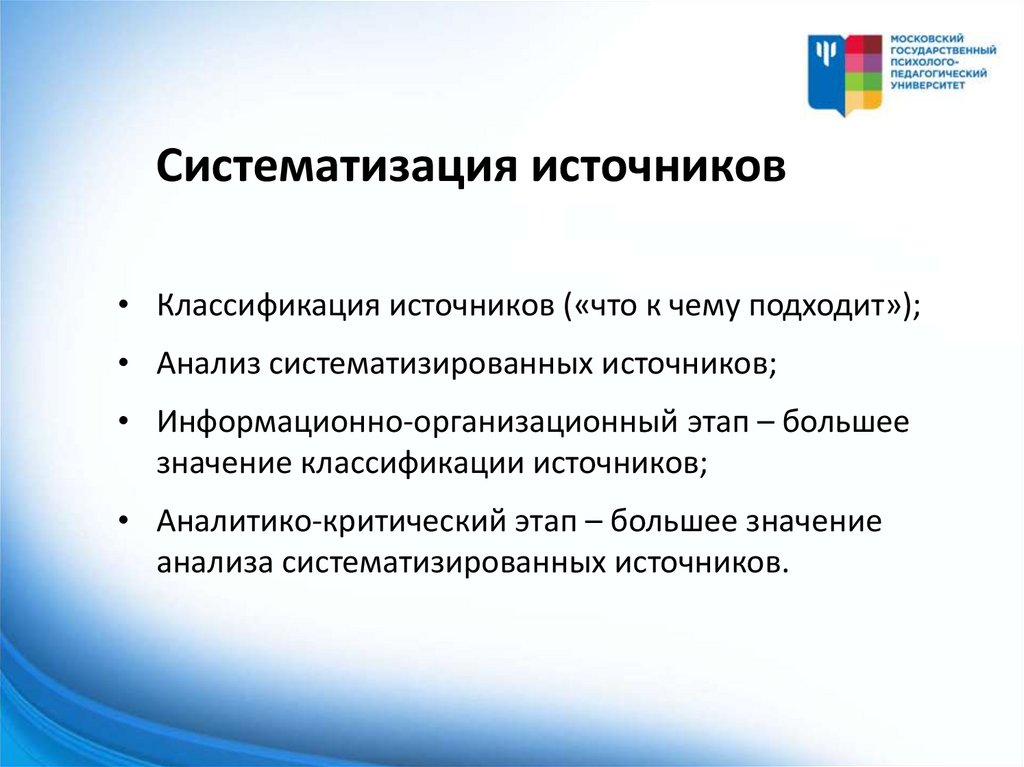 МОСКОВСКИЙ ГОСУДАРСТВЕННЫЙ ПСИХОЛОГО-ПЕДАГОГИЧЕСКИЙ УНИВЕРСИТЕТ

Систематизация источников

• Классификация источников («что к чему подходит»);

• Анализ систематизированных источников;

• Информационно-организационный этап – большее значение классификации источников;

• Аналитико-критический этап – большее значение анализа систематизированных источников.